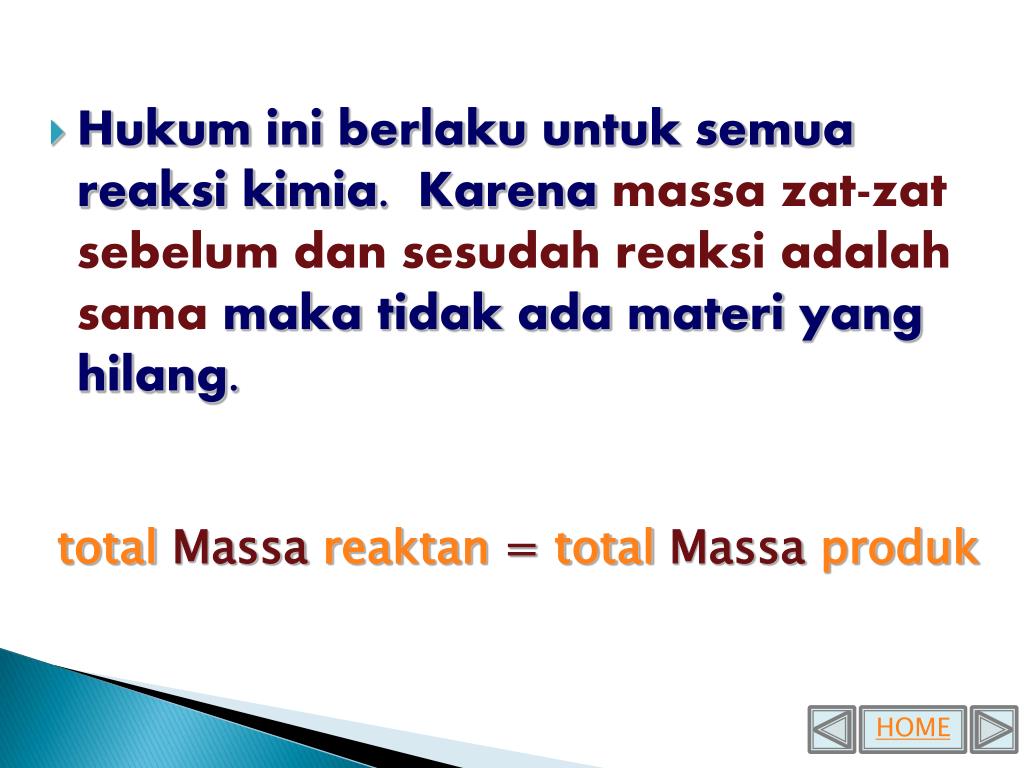 Hukum ini berlaku untuk semua reaksi kimia. Karena massa zat-zat sebelum dan sesudah reaksi adalah sama maka tidak ada materi yang hilang.

total Massa reaktan = total Massa produk

HOME